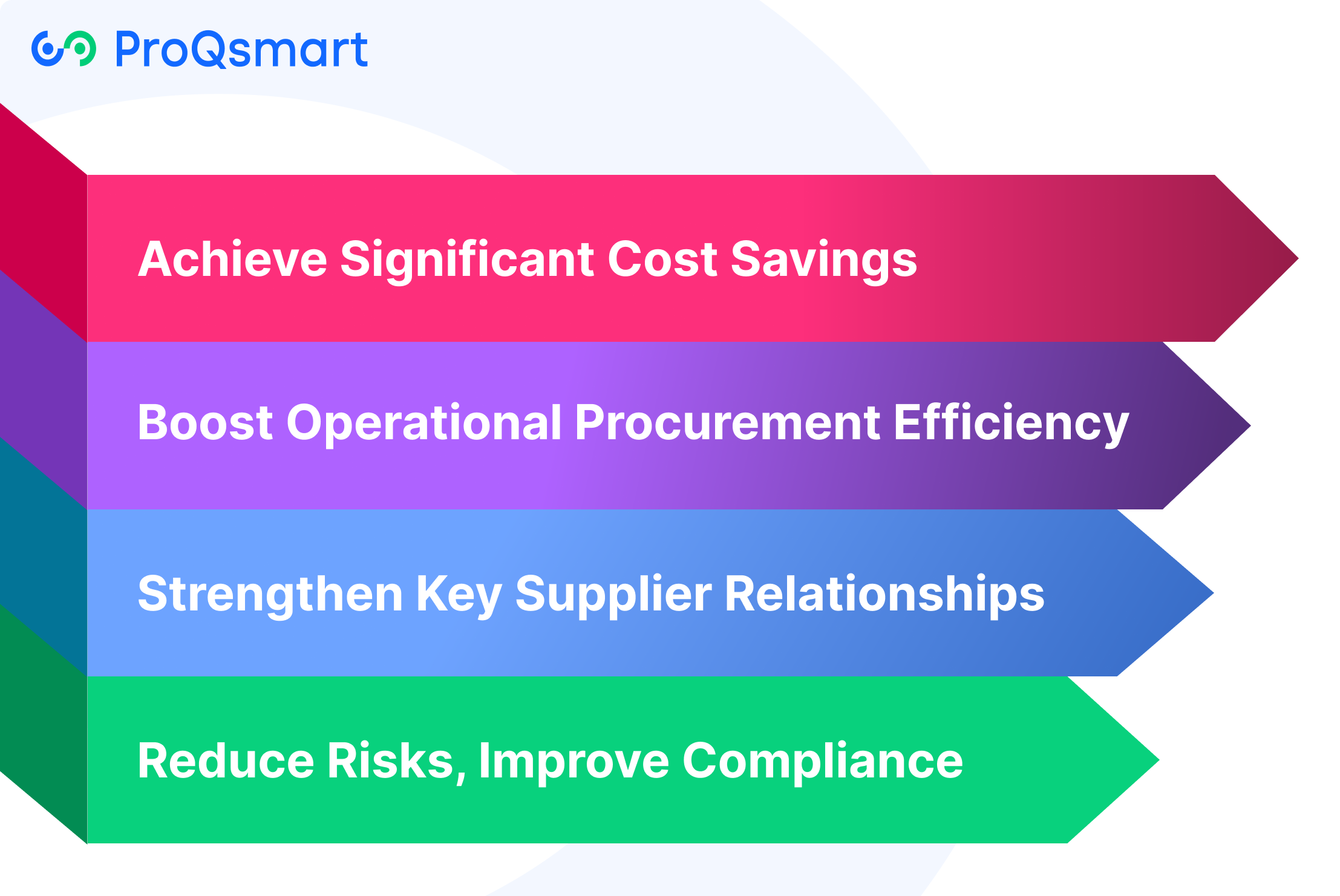 ProQsmart

Achieve Significant Cost Savings

Boost Operational Procurement Efficiency

Strengthen Key Supplier Relationships

Reduce Risks, Improve Compliance